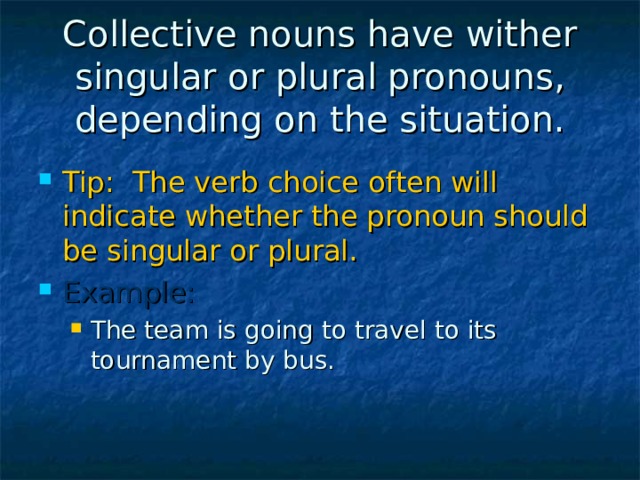 Collective nouns have wither singular or plural pronouns, depending on the situation.

Tip: The verb choice often will indicate whether the pronoun should be singular or plural.

Example:

The team is going to travel to its tournament by bus.